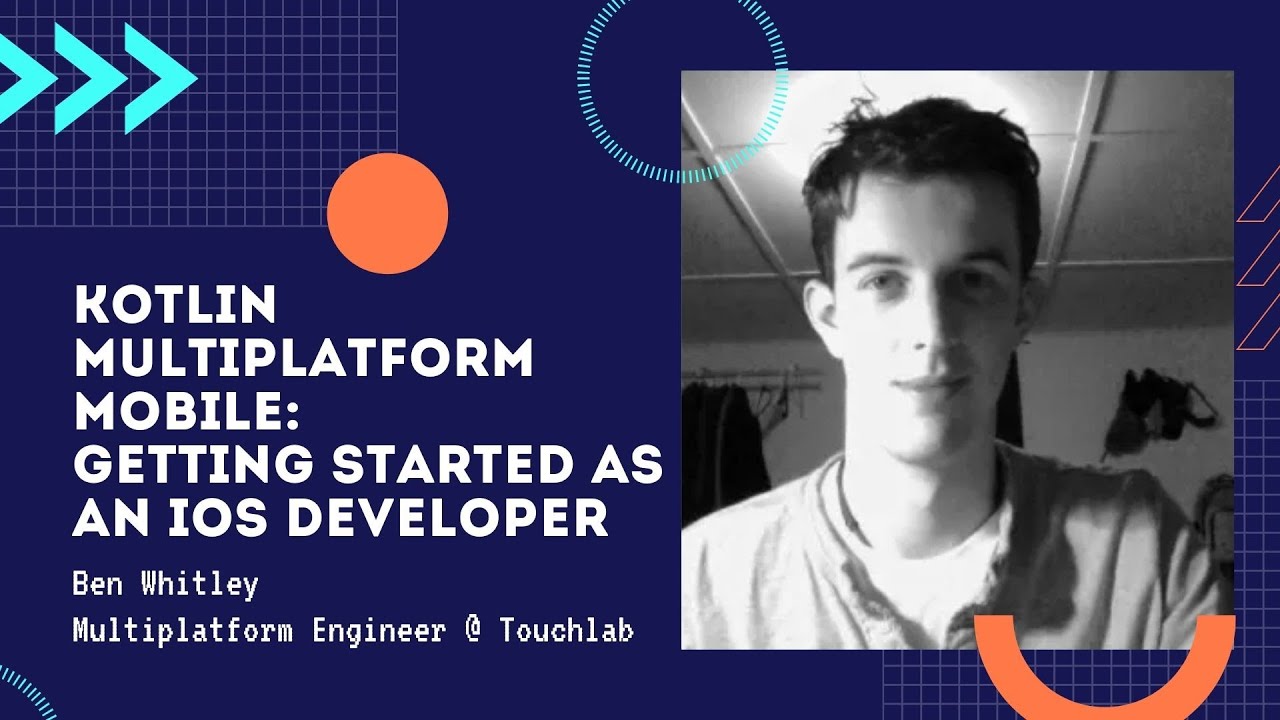 KOTLIN MULTIPLATFORM MOBILE: GETTING STARTED AS AN IOS DEVELOPER

Ben Whitley
Multiplatform Engineer @ Touchlab